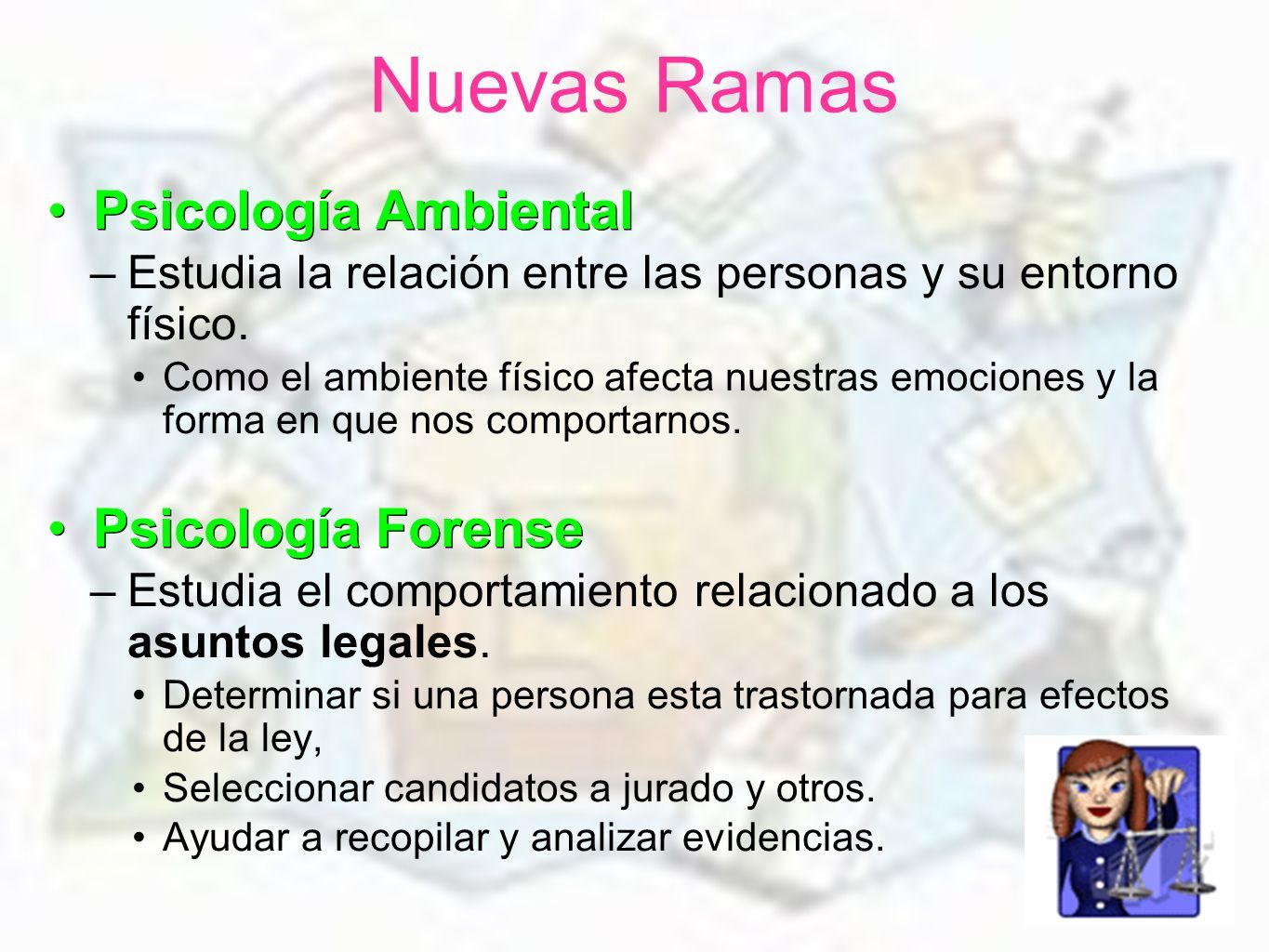 Nuevas Ramas

• Psicología Ambiental

– Estudia la relación entre las personas y su entorno físico.

• Como el ambiente físico afecta nuestras emociones y la forma en que nos comportarnos.

• Psicología Forense

– Estudia el comportamiento relacionado a los asuntos legales.

• Determinar si una persona esta trastornada para efectos de la ley,

• Seleccionar candidatos a jurado y otros.

• Ayudar a recopilar y analizar evidencias.